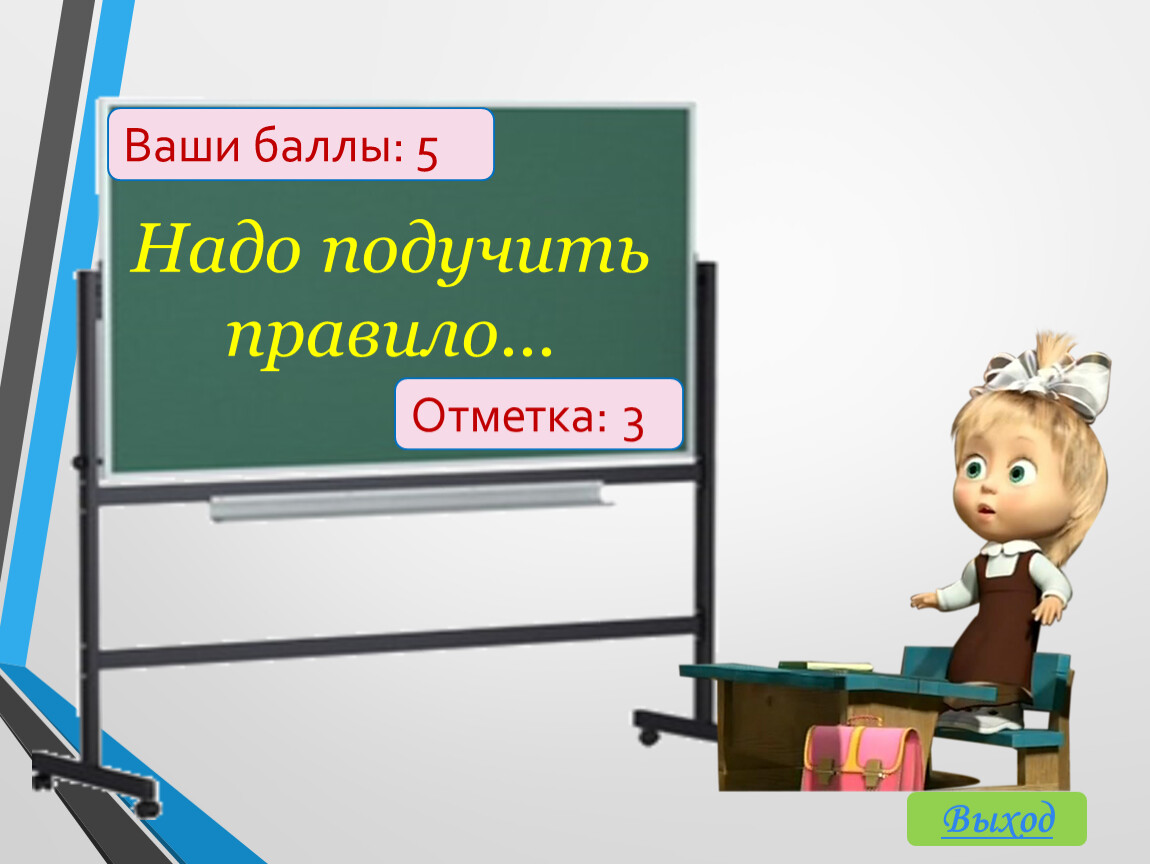 Ваши баллы: 5

Надо подучить правило…

Отметка: 3

Выход